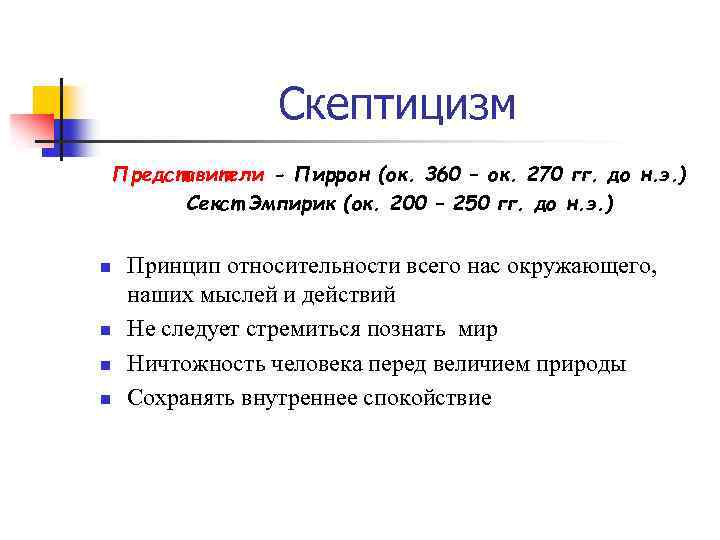 Скептицизм

Представители - Пиррон (ок. 360 – ок. 270 гг. до н.э.)
Секст Эмпирик (ок. 200 – 250 гг. до н.э.)

- Принцип относительности всего нас окружающего, наших мыслей и действий
- Не следует стремиться познать мир
- Ничтожность человека перед величием природы
- Сохранять внутреннее спокойствие